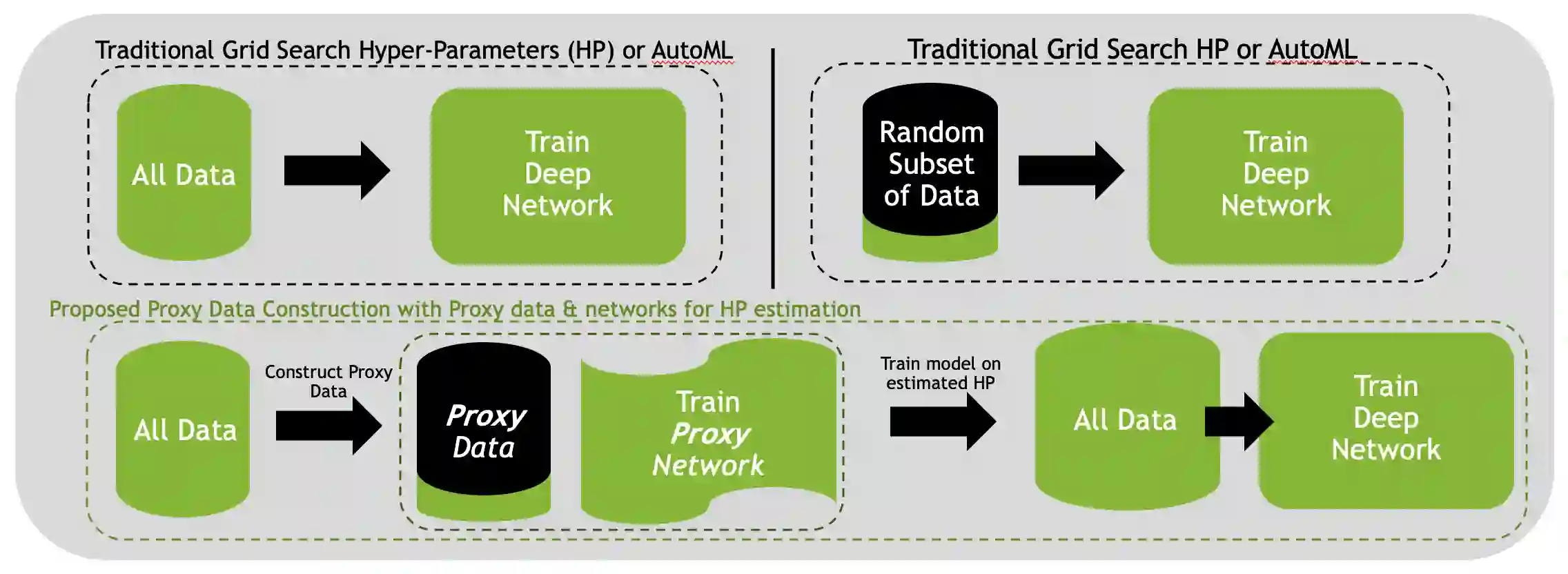 Traditional Grid Search Hyper-Parameters (HP) or AutoML

All Data

Train Deep Network

Traditional Grid Search HP or AutoML

Random Subset of Data

Train Deep Network

Proposed Proxy Data Construction with Proxy data & networks for HP estimation

All Data

Construct Proxy Data

Proxy Data

Train Proxy Network

Train model on estimated HP

All Data

Train Deep Network